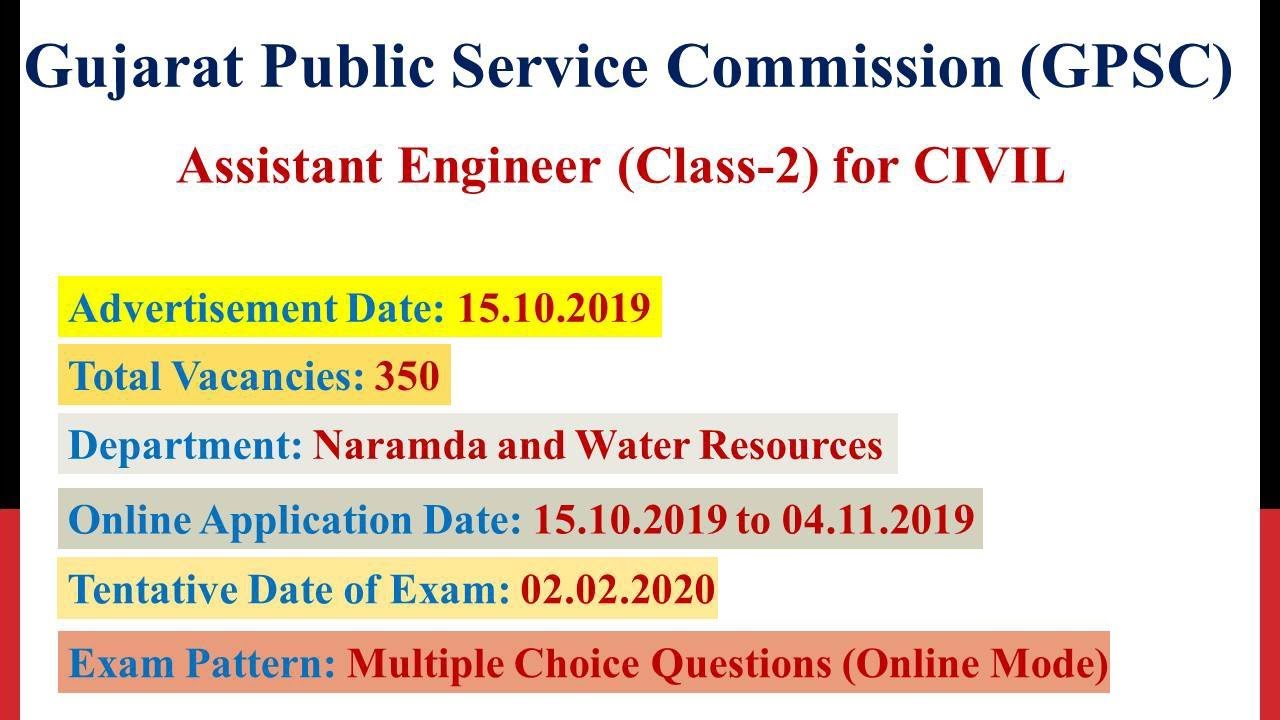 Gujarat Public Service Commission (GPSC)

Assistant Engineer (Class-2) for CIVIL

Advertisement Date: 15.10.2019

Total Vacancies: 350

Department: Naramda and Water Resources

Online Application Date: 15.10.2019 to 04.11.2019

Tentative Date of Exam: 02.02.2020

Exam Pattern: Multiple Choice Questions (Online Mode)